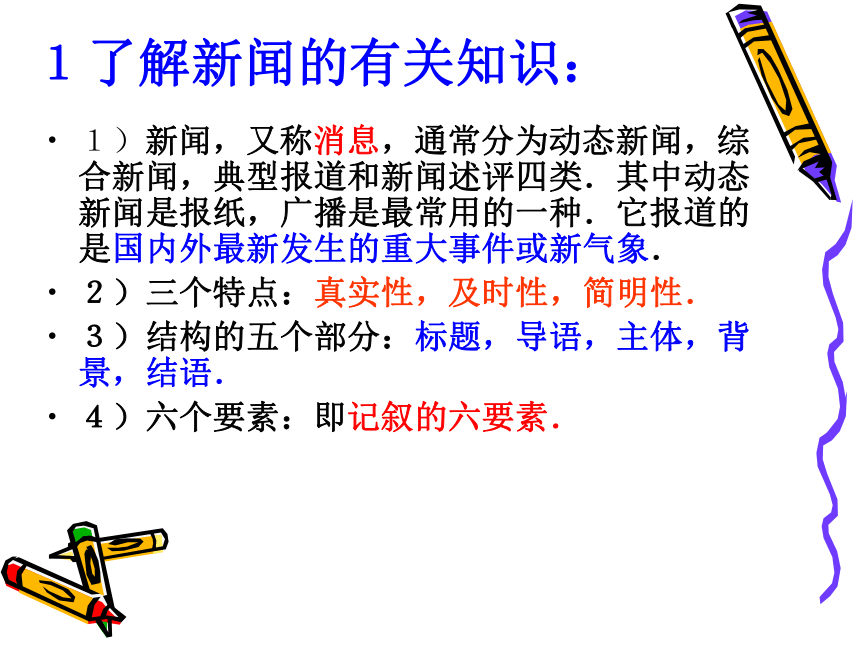 1 了解新闻的有关知识：

• 1）新闻，又称消息，通常分为动态新闻，综合新闻，典型报道和新闻述评四类．其中动态新闻是报纸，广播是最常用的一种．它报道的是国内外最新发生的重大事件或新气象．

• 2）三个特点：真实性，及时性，简明性．

• 3）结构的五个部分：标题，导语，主体，背景，结语．

• 4）六个要素：即记叙的六要素．